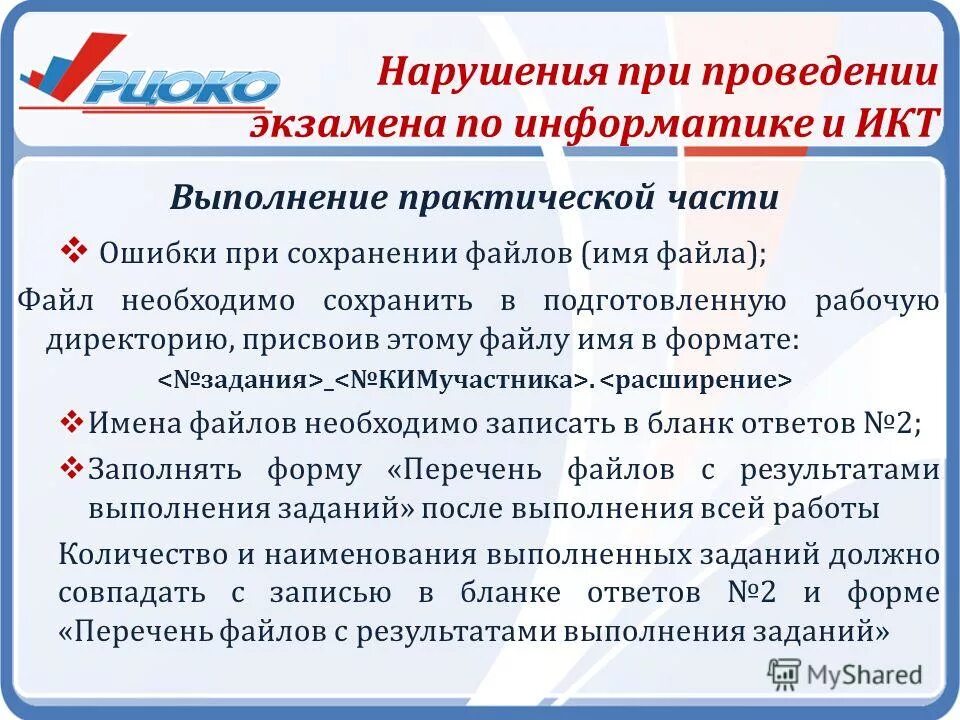 РЦОКО

Нарушения при проведении экзамена по информатике и ИКТ

Выполнение практической части

❖ Ошибки при сохранении файлов (имя файла);

Файл необходимо сохранить в подготовленную рабочую директорию, присвоив этому файлу имя в формате:

<№задания>_<№КИМучастника>.<расширение>

❖ Имена файлов необходимо записать в бланк ответов №2;

❖ Заполнять форму «Перечень файлов с результатами выполнения заданий» после выполнения всей работы

Количество и наименования выполненных заданий должно совпадать с записью в бланке ответов №2 и форме «Перечень файлов с результатами выполнения заданий»

MyShared